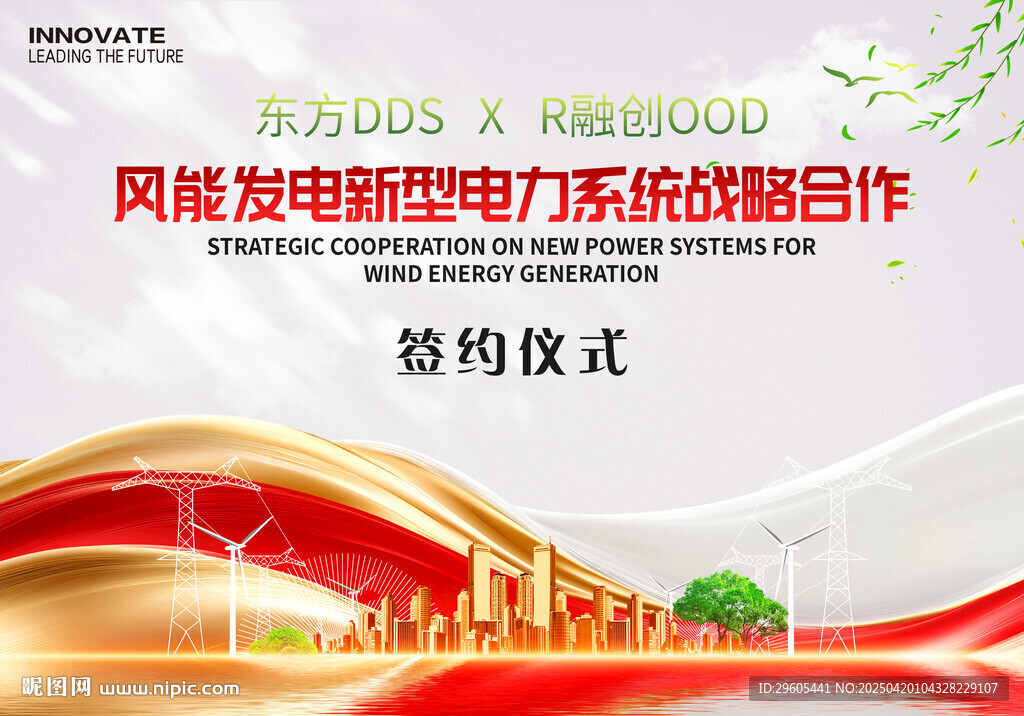 INNOVATE
LEADING THE FUTURE

东方DDS X R融创OOD

风能发电新型电力系统战略合作

STRATEGIC COOPERATION ON NEW POWER SYSTEMS FOR WIND ENERGY GENERATION

签约仪式

昵图网 www.nipic.com

ID:29605441 NO:20250420104328229107